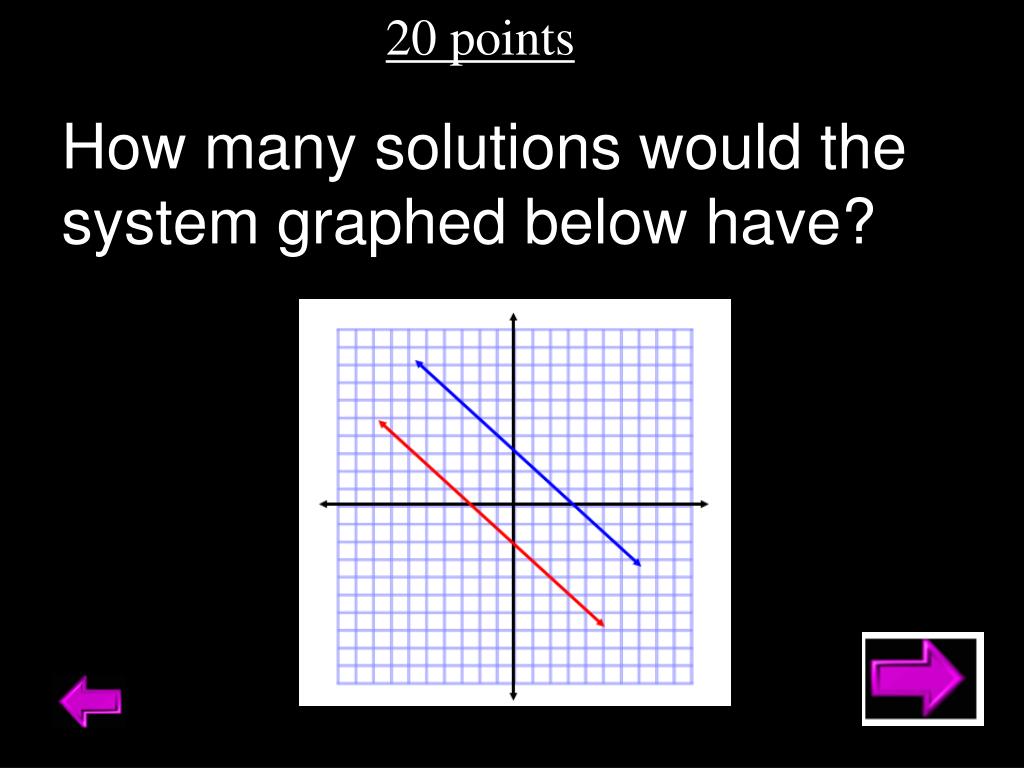 20 points

How many solutions would the system graphed below have?